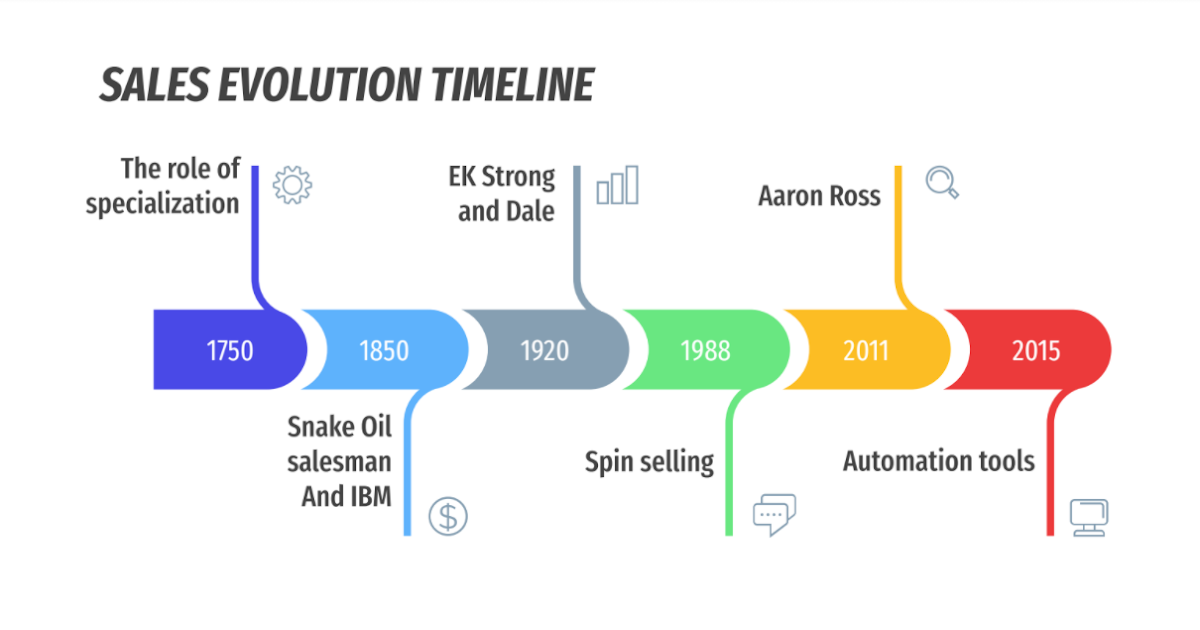 SALES EVOLUTION TIMELINE

The role of specialization

EK Strong and Dale

Aaron Ross

1750

1850

1920

1988

2011

2015

Snake Oil salesman And IBM

Spin selling

Automation tools